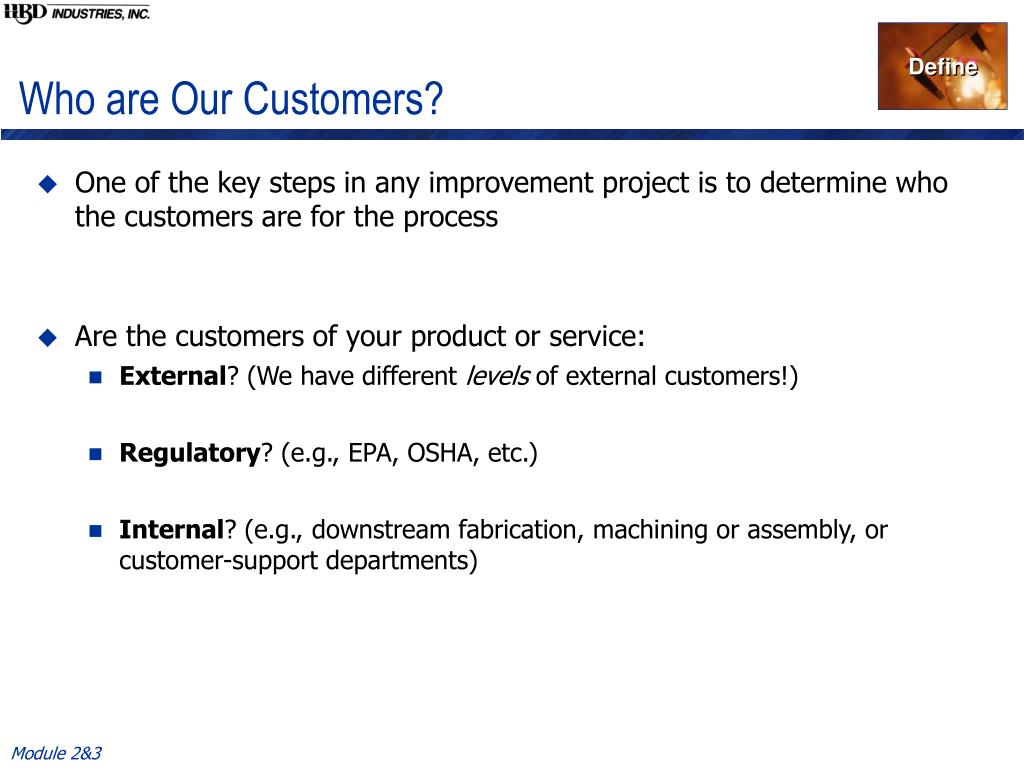 HBD INDUSTRIES, INC.

Define

Who are Our Customers?

One of the key steps in any improvement project is to determine who the customers are for the process

Are the customers of your product or service:

External? (We have different levels of external customers!)

Regulatory? (e.g., EPA, OSHA, etc.)

Internal? (e.g., downstream fabrication, machining or assembly, or customer-support departments)

Module 2&3